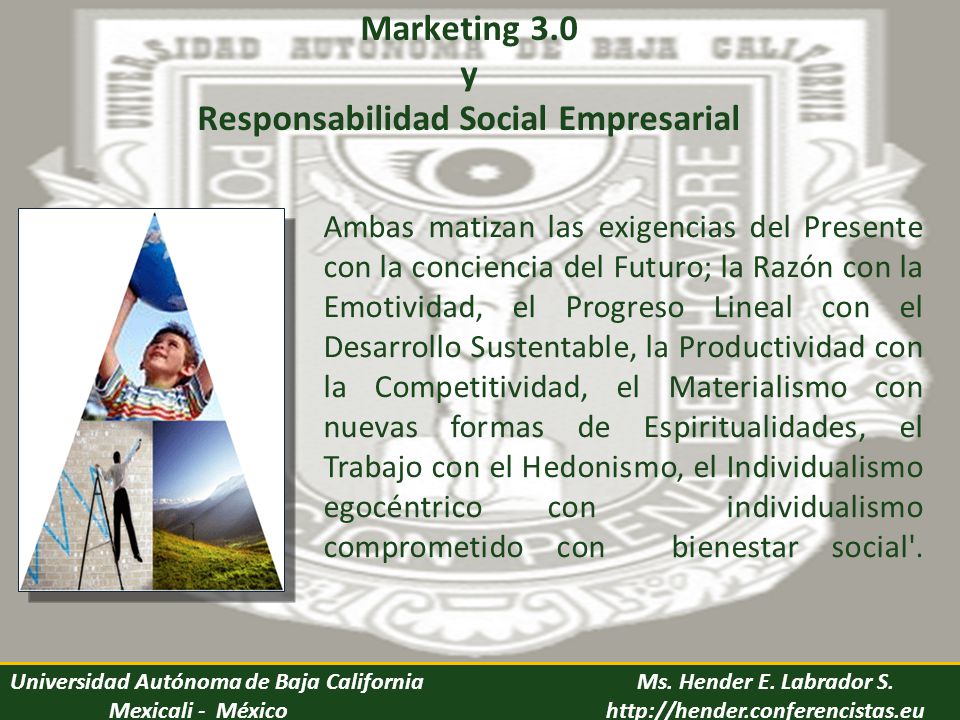 Marketing 3.0
y
Responsabilidad Social Empresarial

Ambas matizan las exigencias del Presente con la conciencia del Futuro; la Razón con la Emotividad, el Progreso Lineal con el Desarrollo Sustentable, la Productividad con la Competitividad, el Materialismo con nuevas formas de Espiritualidades, el Trabajo con el Hedonismo, el Individualismo egocéntrico con individualismo comprometido con bienestar social'.

Universidad Autónoma de Baja California
Mexicali - México

Ms. Hender E. Labrador S.
http://hender.conferencistas.eu